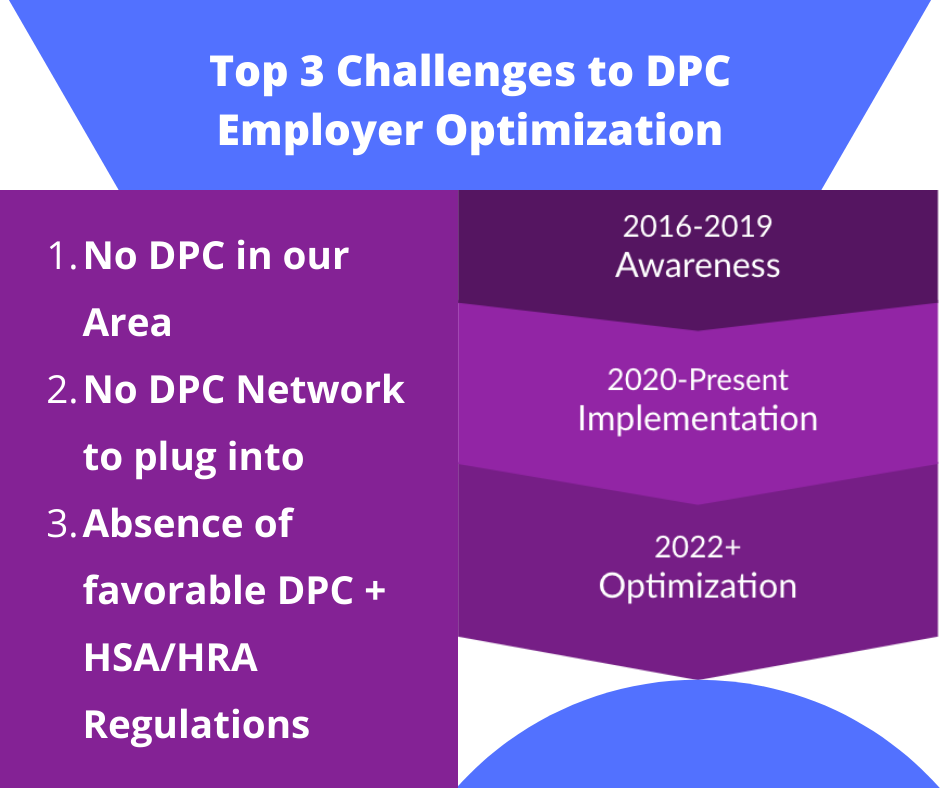 Top 3 Challenges to DPC Employer Optimization

1. No DPC in our Area
2. No DPC Network to plug into
3. Absence of favorable DPC + HSA/HRA Regulations

2016-2019
Awareness

2020-Present
Implementation

2022+
Optimization